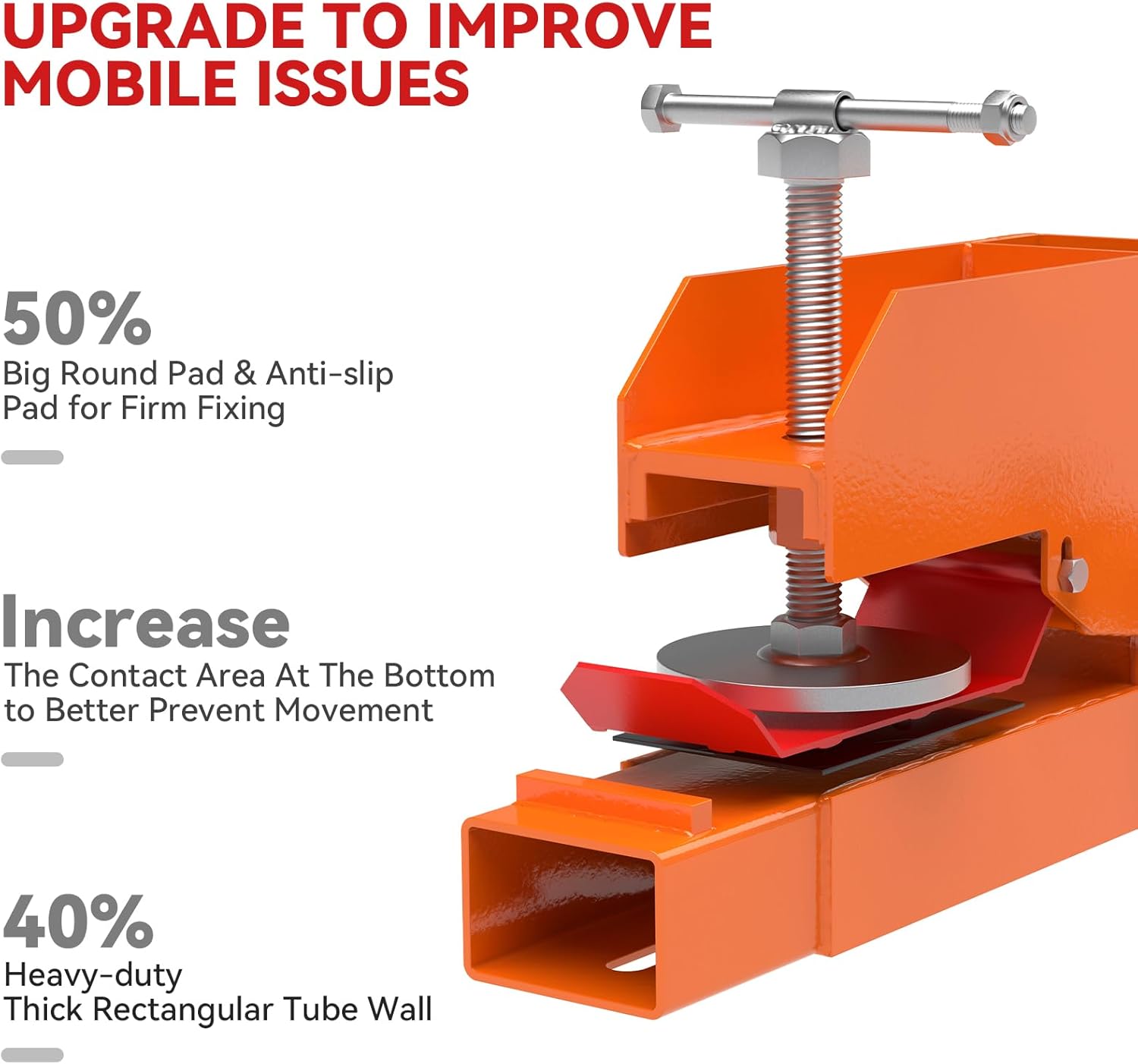 UPGRADE TO IMPROVE MOBILE ISSUES

50%
Big Round Pad & Anti-slip Pad for Firm Fixing

Increase
The Contact Area At The Bottom to Better Prevent Movement

40%
Heavy-duty
Thick Rectangular Tube Wall